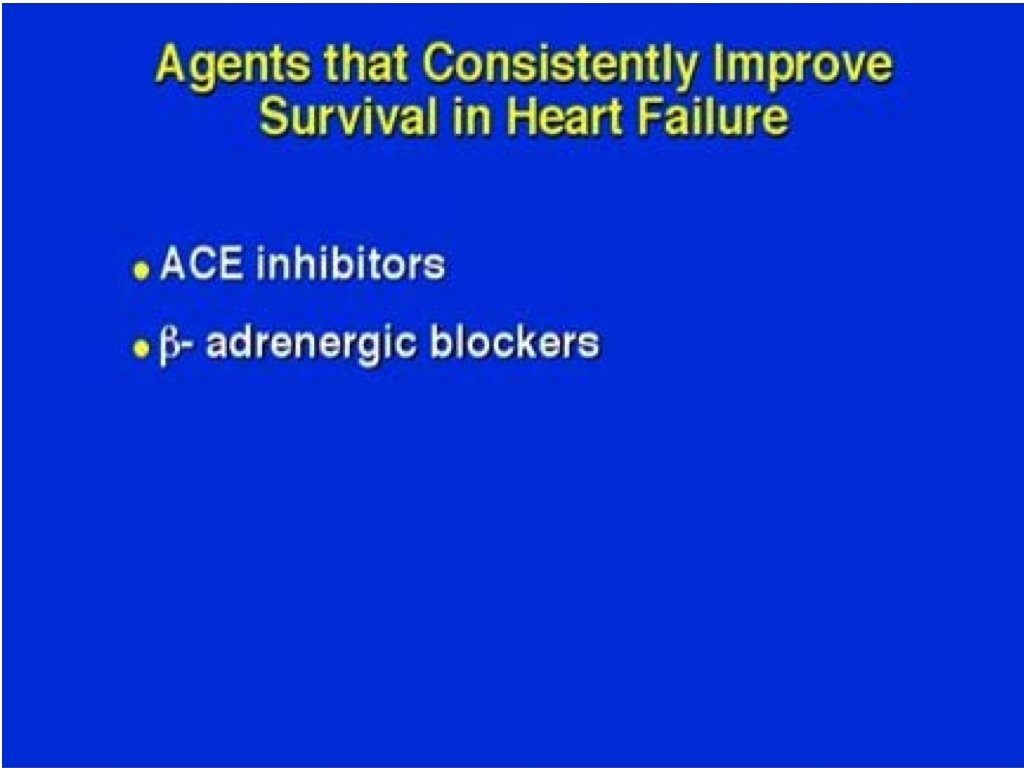 Agents that Consistently Improve Survival in Heart Failure

• ACE inhibitors
• β- adrenergic blockers